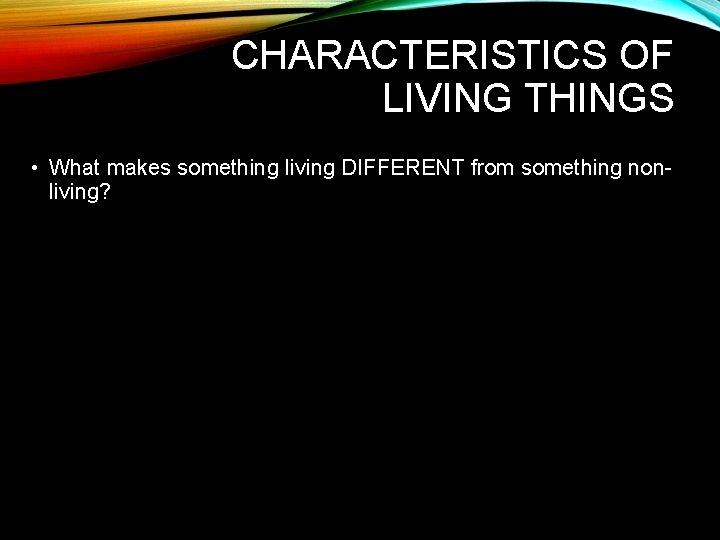 CHARACTERISTICS OF LIVING THINGS

• What makes something living DIFFERENT from something non-living?